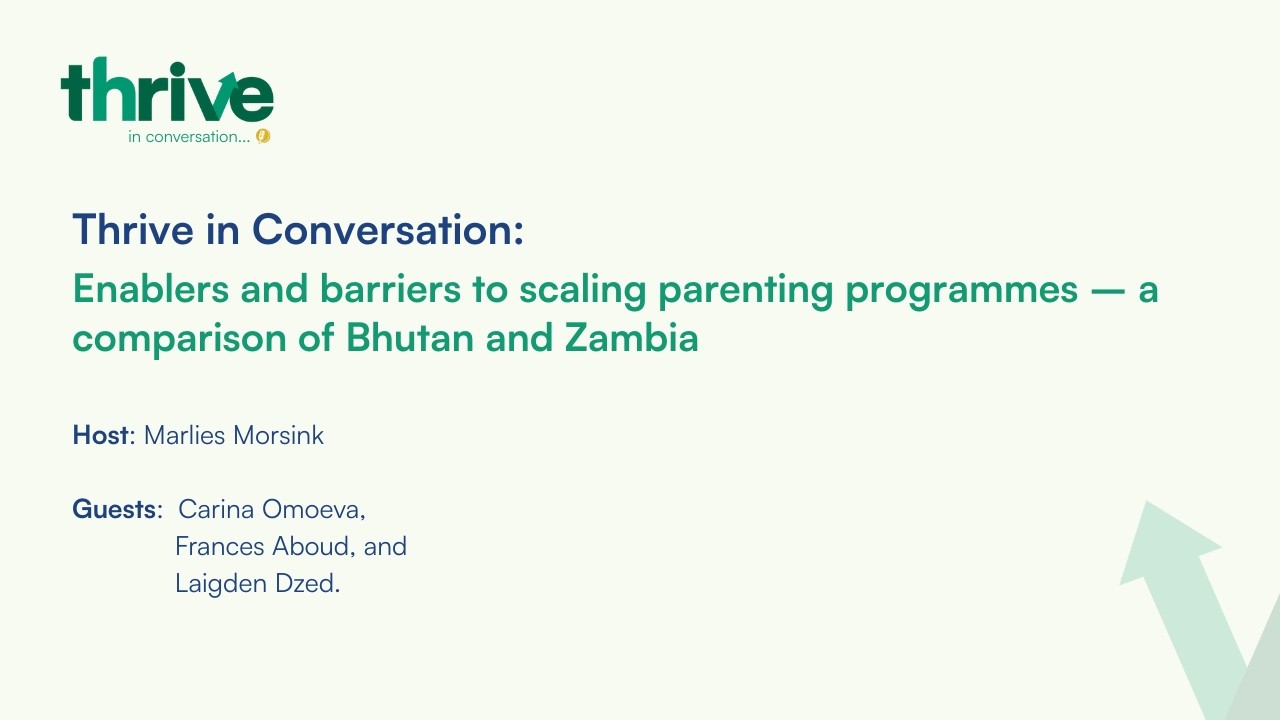 thrive
in conversation...

Thrive in Conversation:

Enablers and barriers to scaling parenting programmes — a comparison of Bhutan and Zambia

Host: Marlies Morsink

Guests: Carina Omoeva,
Frances Aboud, and
Laigden Dzed.